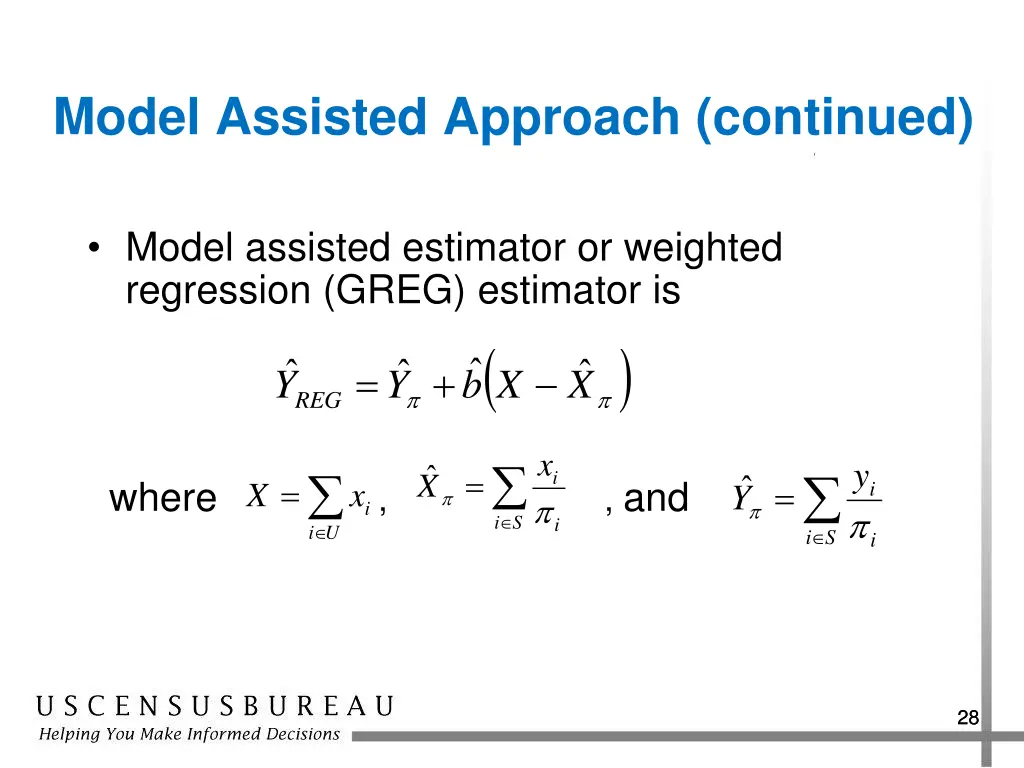 Model Assisted Approach (continued)

• Model assisted estimator or weighted regression (GREG) estimator is

$\hat{Y}_{REG} = \hat{Y}_{\pi} + \hat{b}\left(X - \hat{X}_{\pi}\right)$

where $X = \sum_{i \in U} x_i$ , $\hat{X}_{\pi} = \sum_{i \in S} \frac{x_i}{\pi_i}$ , and $\hat{Y}_{\pi} = \sum_{i \in S} \frac{y_i}{\pi_i}$

U S C E N S U S B U R E A U
Helping You Make Informed Decisions

28